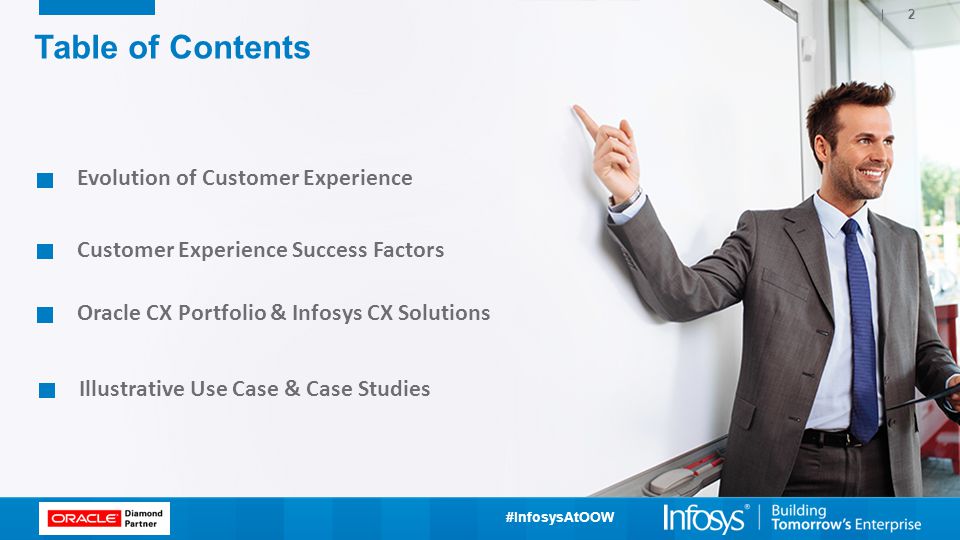 2

Table of Contents

Evolution of Customer Experience

Customer Experience Success Factors

Oracle CX Portfolio & Infosys CX Solutions

Illustrative Use Case & Case Studies

ORACLE Diamond Partner

#InfosysAtOOW

Infosys® | Building Tomorrow's Enterprise